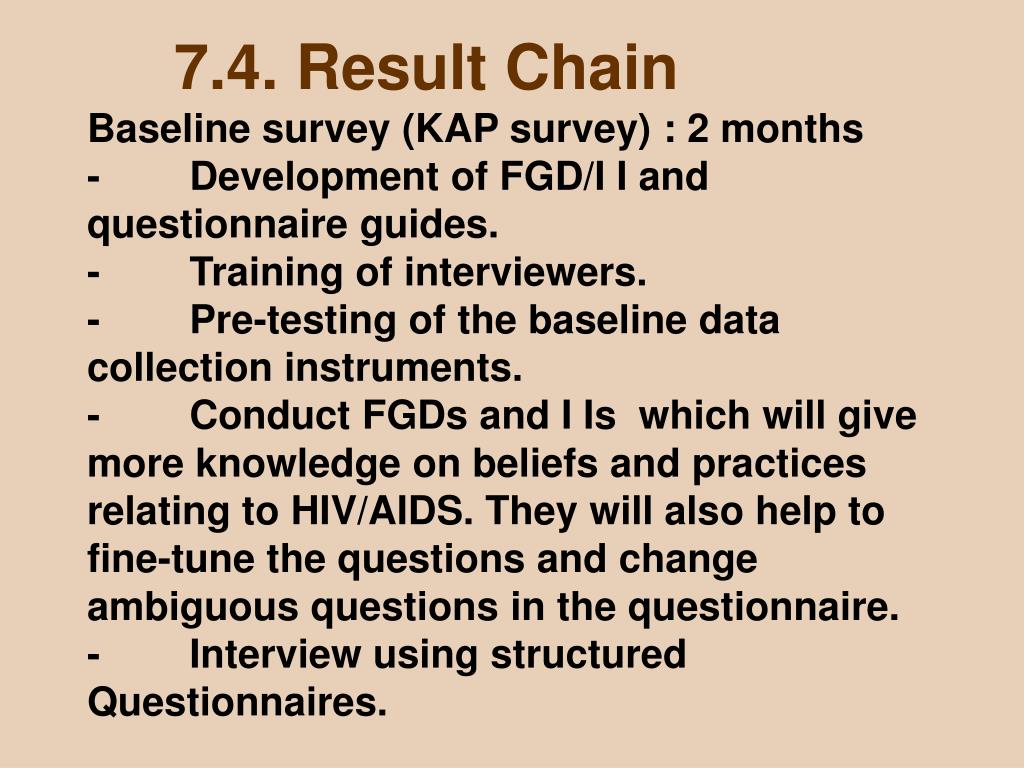 7.4. Result Chain

Baseline survey (KAP survey) : 2 months

- Development of FGD/I I and questionnaire guides.

- Training of interviewers.

- Pre-testing of the baseline data collection instruments.

- Conduct FGDs and I Is which will give more knowledge on beliefs and practices relating to HIV/AIDS. They will also help to fine-tune the questions and change ambiguous questions in the questionnaire.

- Interview using structured Questionnaires.